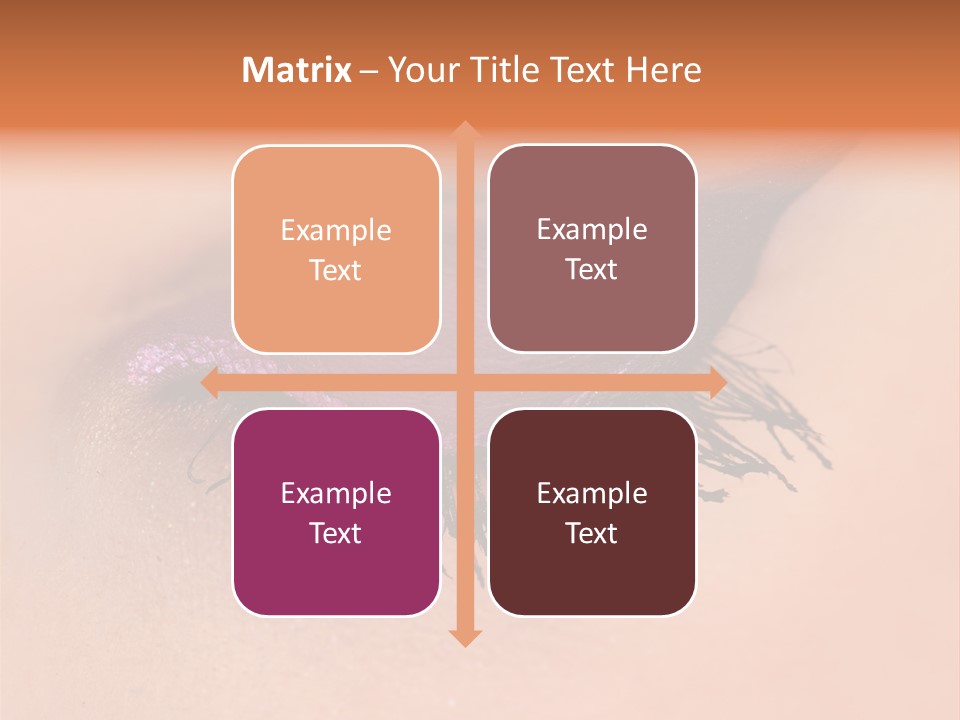 Matrix – Your Title Text Here

Example Text

Example Text

Example Text

Example Text